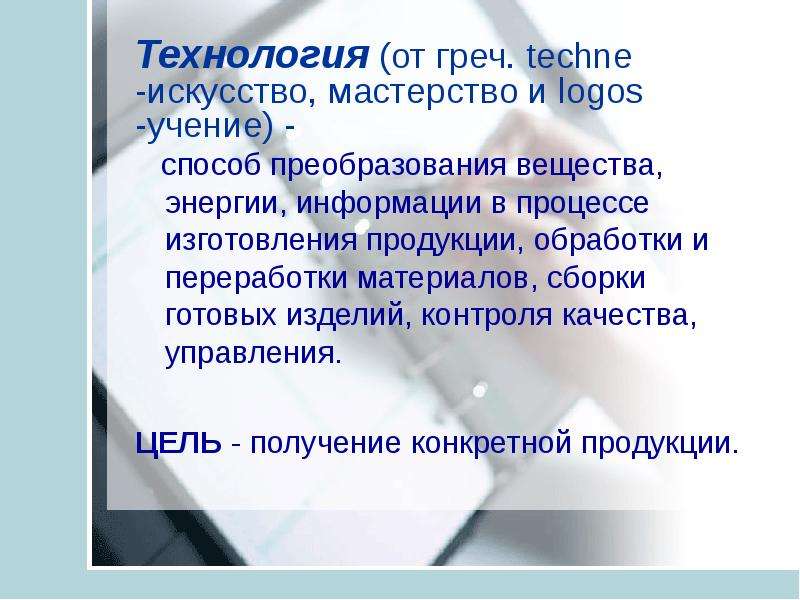 Технология (от греч. techne -искусство, мастерство и logos -учение) -

способ преобразования вещества, энергии, информации в процессе изготовления продукции, обработки и переработки материалов, сборки готовых изделий, контроля качества, управления.

ЦЕЛЬ - получение конкретной продукции.